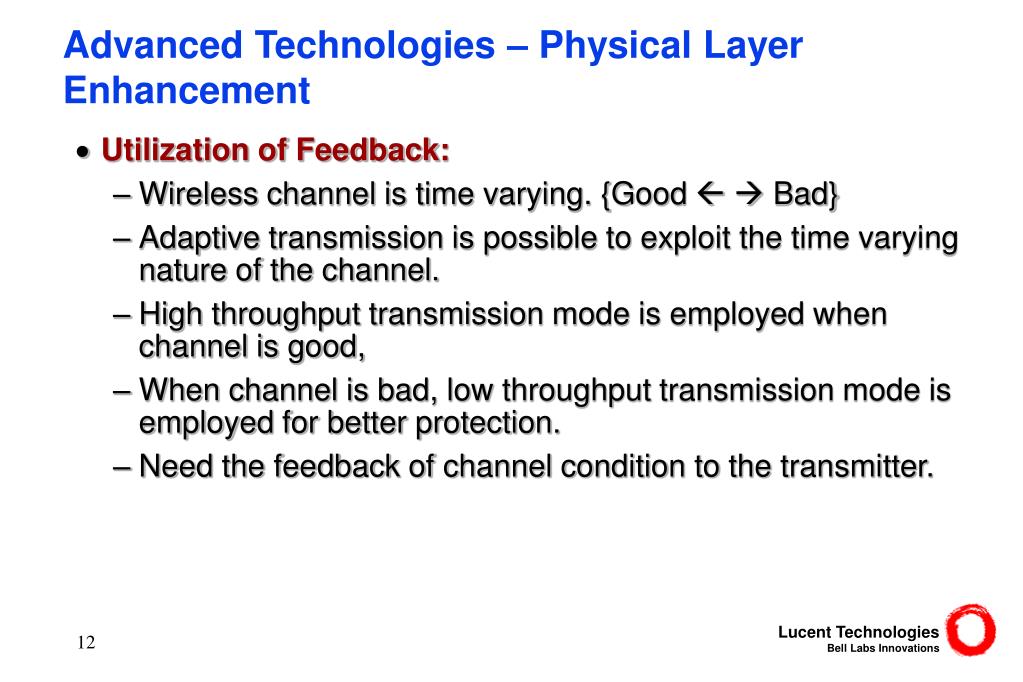 Advanced Technologies – Physical Layer Enhancement

• Utilization of Feedback:

– Wireless channel is time varying. {Good ← → Bad}

– Adaptive transmission is possible to exploit the time varying nature of the channel.

– High throughput transmission mode is employed when channel is good,

– When channel is bad, low throughput transmission mode is employed for better protection.

– Need the feedback of channel condition to the transmitter.

12

Lucent Technologies
Bell Labs Innovations